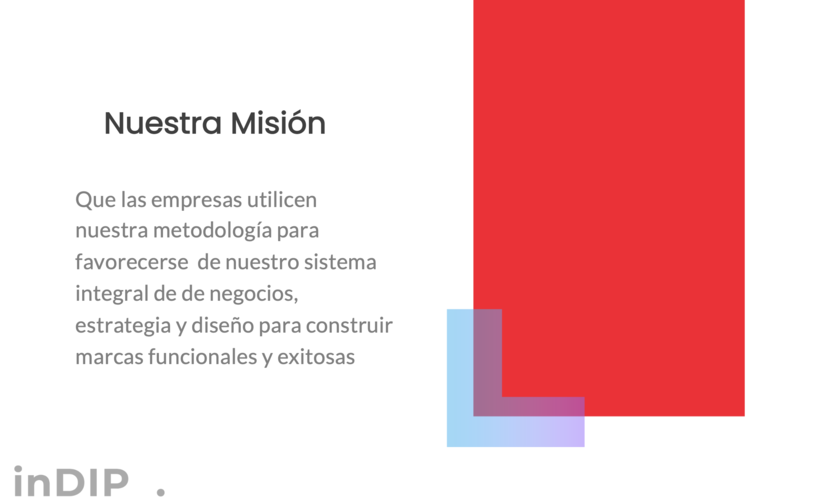 Nuestra Misión

Que las empresas utilicen nuestra metodología para favorecerse de nuestro sistema integral de de negocios, estrategia y diseño para construir marcas funcionales y exitosas

inDIP .